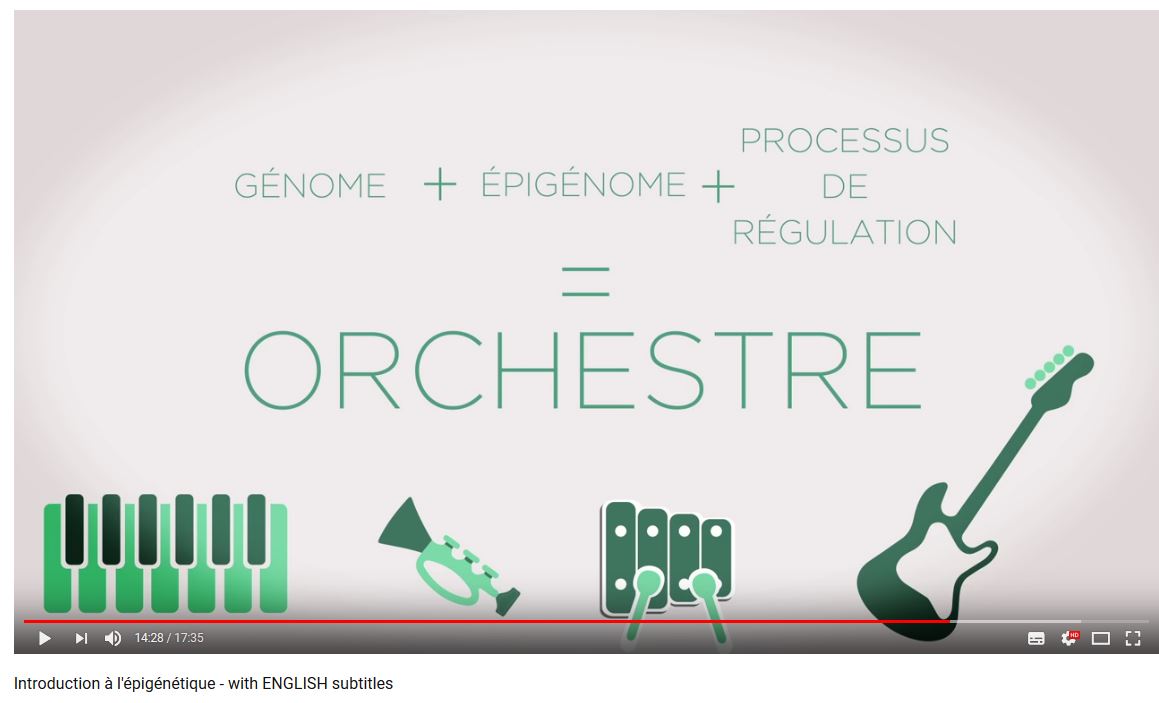 GÉNOME + ÉPIGÉNOME + PROCESSUS DE RÉGULATION

=

ORCHESTRE

14:28 / 17:35

HD

Introduction à l'épigénétique - with ENGLISH subtitles